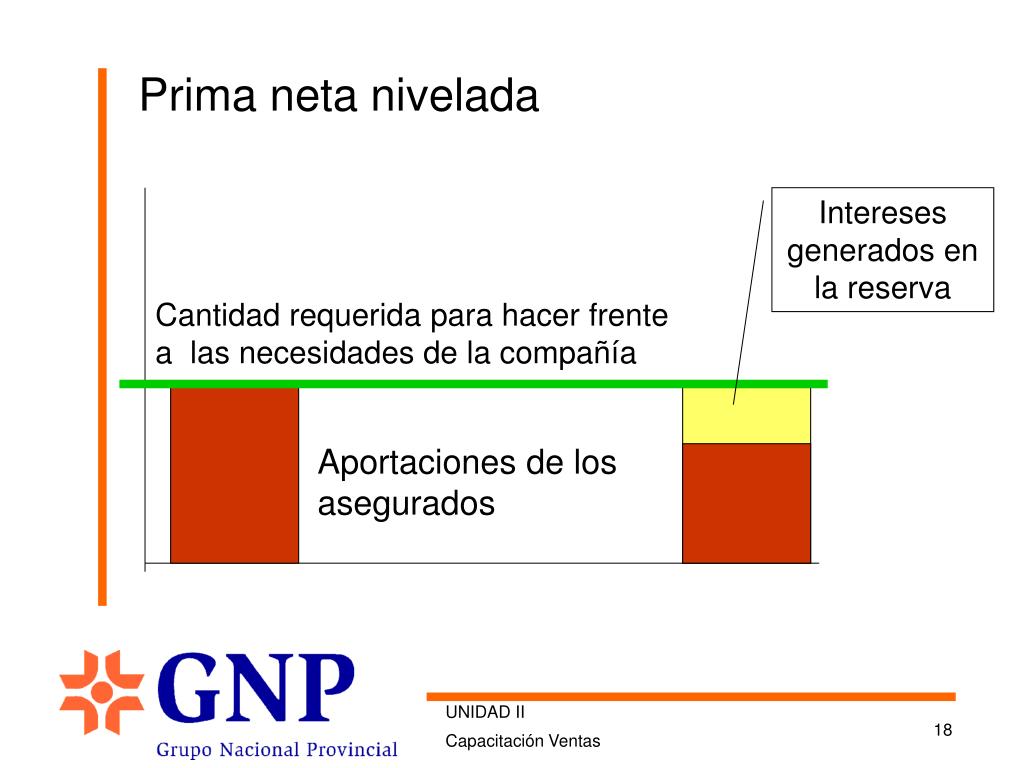 Prima neta nivelada

Intereses generados en la reserva

Cantidad requerida para hacer frente a las necesidades de la compañía

Aportaciones de los asegurados

GNP
Grupo Nacional Provincial

UNIDAD II
Capacitación Ventas

18